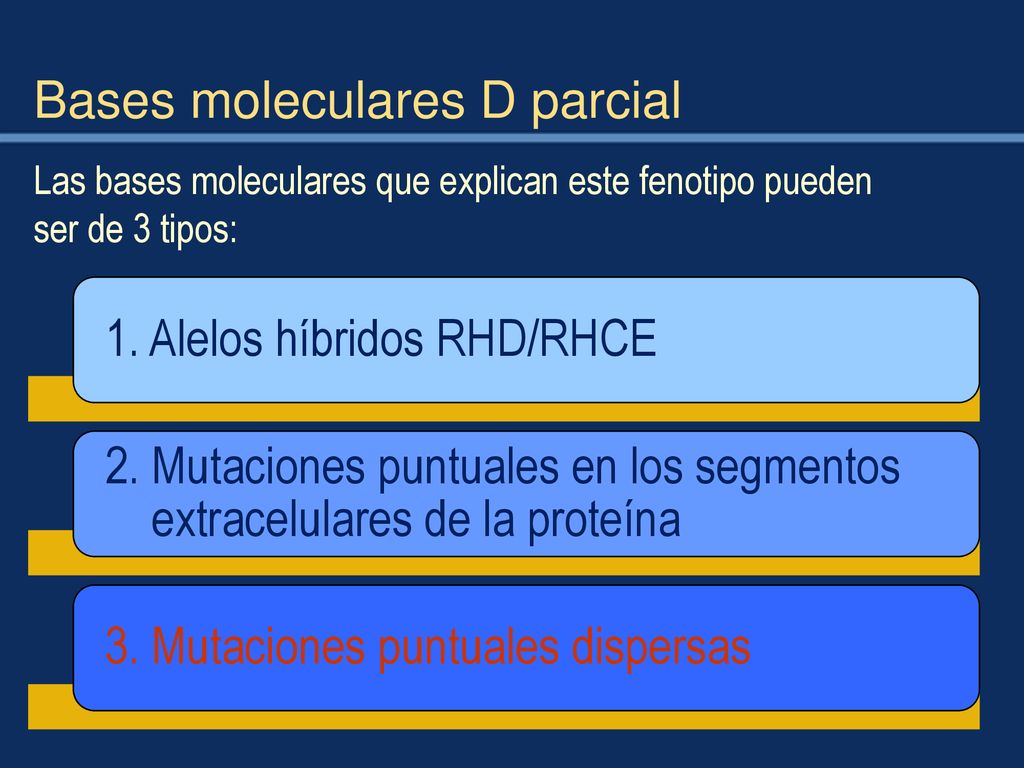 Bases moleculares D parcial

Las bases moleculares que explican este fenotipo pueden ser de 3 tipos:

1. Alelos híbridos RHD/RHCE

2. Mutaciones puntuales en los segmentos extracelulares de la proteína

3. Mutaciones puntuales dispersas